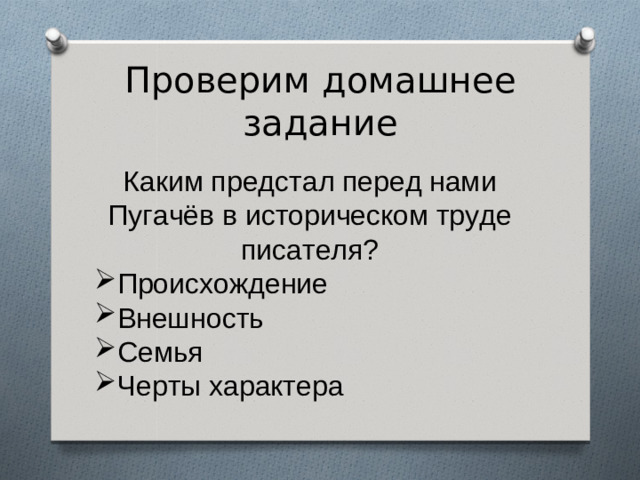 Проверим домашнее задание

Каким предстал перед нами Пугачёв в историческом труде писателя?

➢ Происхождение
➢ Внешность
➢ Семья
➢ Черты характера